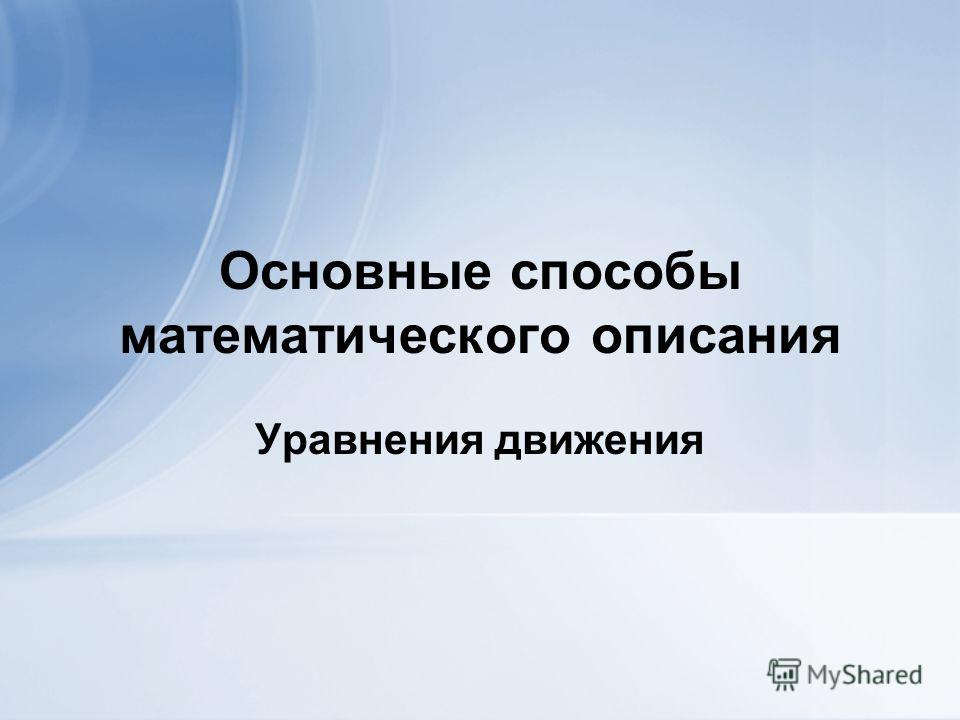 Основные способы математического описания

Уравнения движения

MyShared